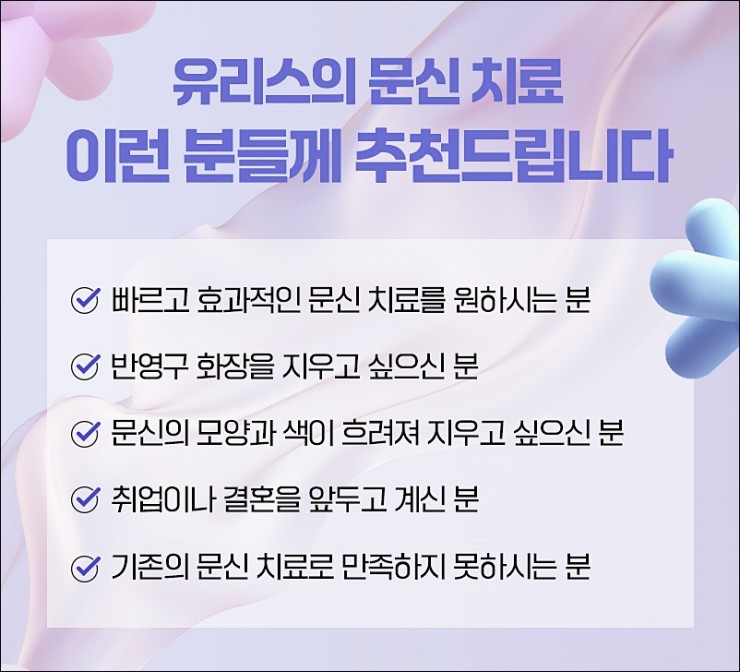 유리스의 문신 치료
이런 분들께 추천드립니다

빠르고 효과적인 문신 치료를 원하시는 분

반영구 화장을 지우고 싶으신 분

문신의 모양과 색이 흐려져 지우고 싶으신 분

취업이나 결혼을 앞두고 계신 분

기존의 문신 치료로 만족하지 못하시는 분